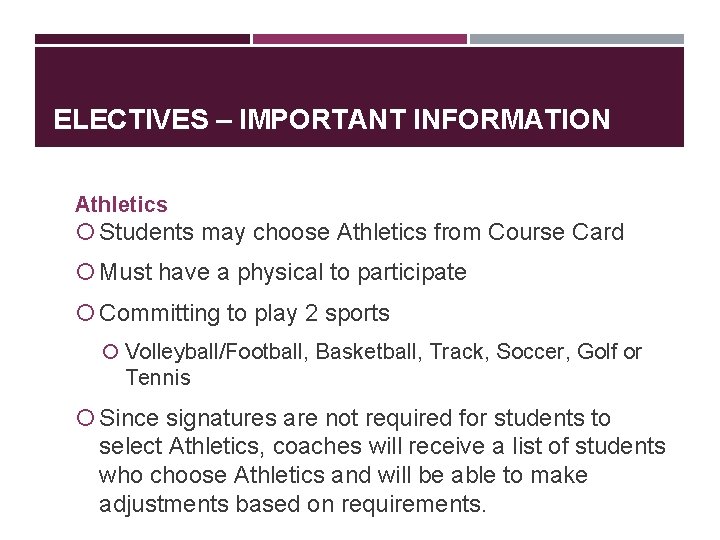 ELECTIVES – IMPORTANT INFORMATION

Athletics

Students may choose Athletics from Course Card

Must have a physical to participate

Committing to play 2 sports

Volleyball/Football, Basketball, Track, Soccer, Golf or Tennis

Since signatures are not required for students to select Athletics, coaches will receive a list of students who choose Athletics and will be able to make adjustments based on requirements.